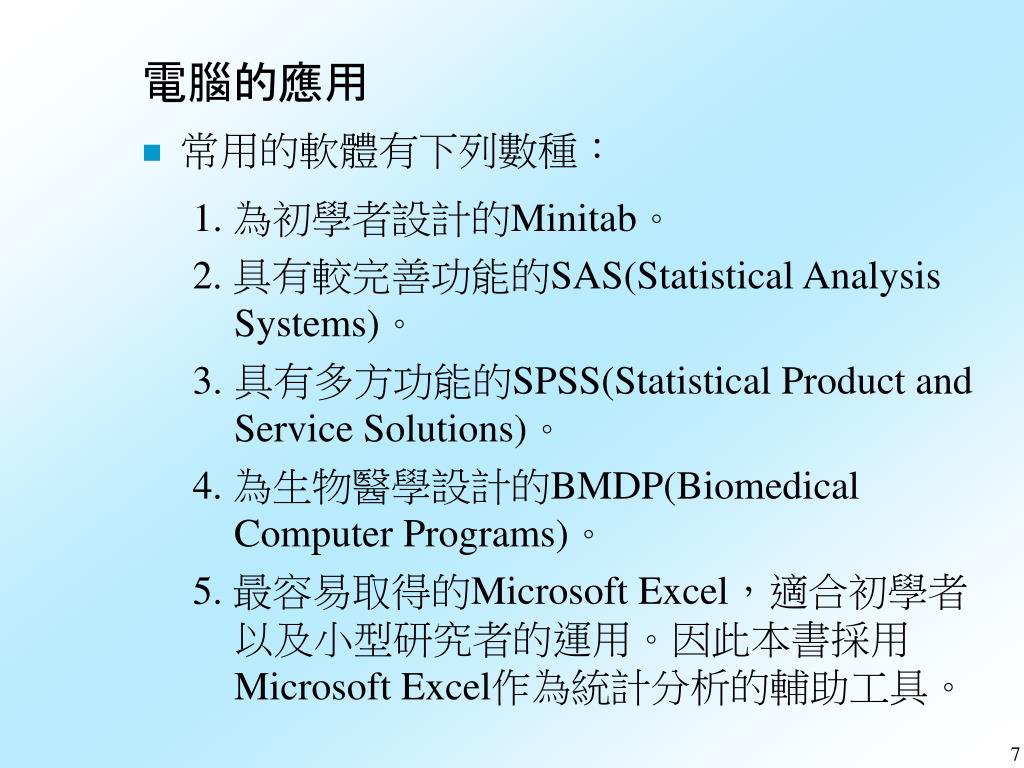 電腦的應用

常用的軟體有下列數種：

1. 為初學者設計的Minitab。

2. 具有較完善功能的SAS(Statistical Analysis Systems)。

3. 具有多方功能的SPSS(Statistical Product and Service Solutions)。

4. 為生物醫學設計的BMDP(Biomedical Computer Programs)。

5. 最容易取得的Microsoft Excel，適合初學者以及小型研究者的運用。因此本書採用Microsoft Excel作為統計分析的輔助工具。

7